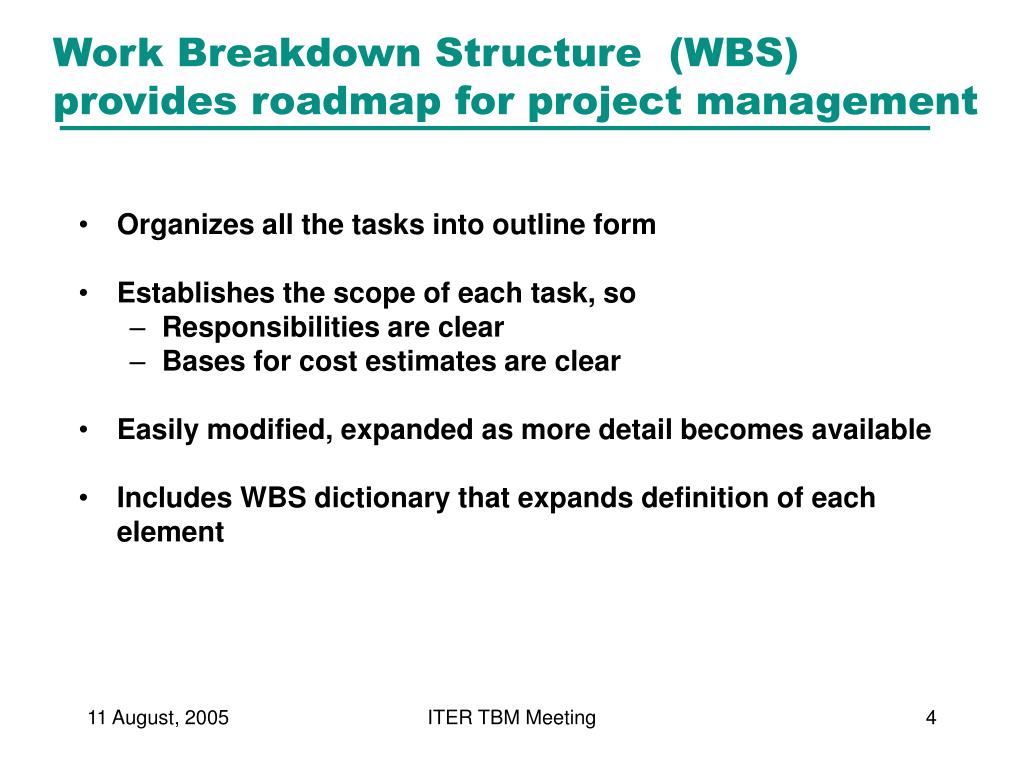 Work Breakdown Structure (WBS) provides roadmap for project management

• Organizes all the tasks into outline form

• Establishes the scope of each task, so
– Responsibilities are clear
– Bases for cost estimates are clear

• Easily modified, expanded as more detail becomes available

• Includes WBS dictionary that expands definition of each element

11 August, 2005
ITER TBM Meeting
4